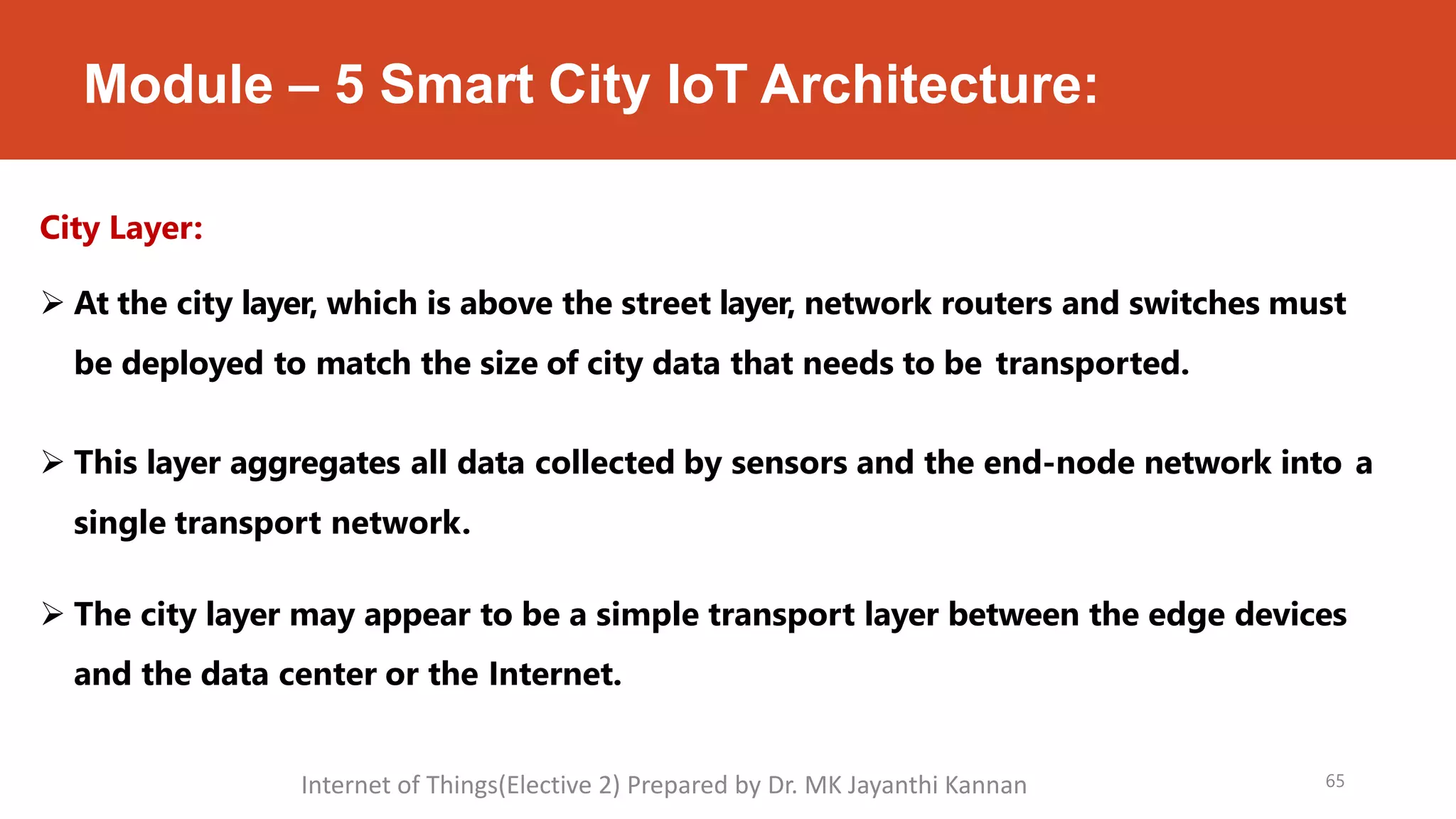 Module – 5 Smart City IoT Architecture:

City Layer:

➢ At the city layer, which is above the street layer, network routers and switches must be deployed to match the size of city data that needs to be transported.

➢ This layer aggregates all data collected by sensors and the end-node network into a single transport network.

➢ The city layer may appear to be a simple transport layer between the edge devices and the data center or the Internet.

Internet of Things(Elective 2) Prepared by Dr. MK Jayanthi Kannan

65